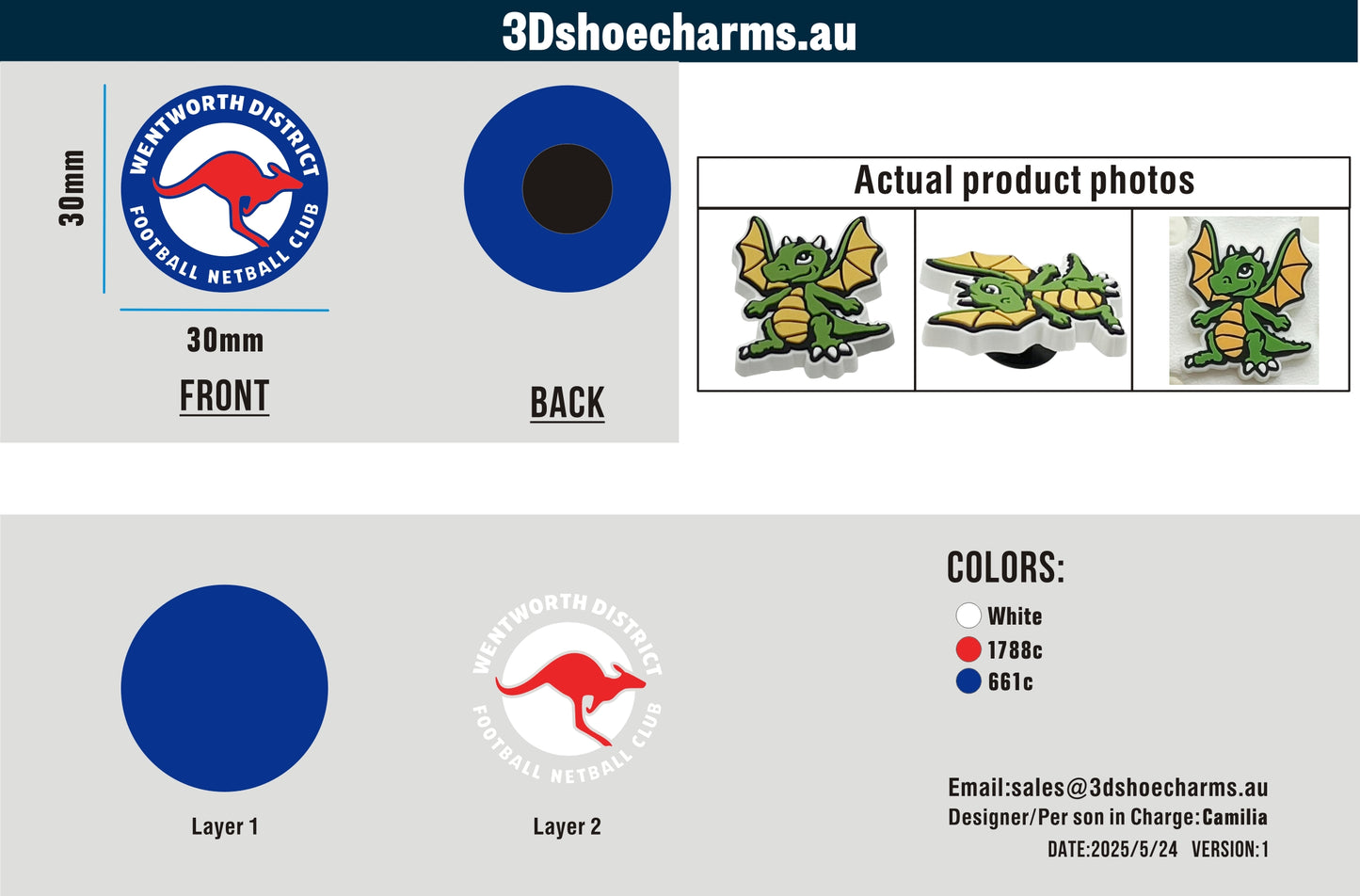 3Dshoecharms.au

30mm

WENTWORTH DISTRICT FOOTBALL NETBALL CLUB

30mm

FRONT

BACK

Actual product photos

WENTWORTH DISTRICT FOOTBALL NETBALL CLUB

Layer 1

Layer 2

COLORS:

White
1788c
661c

Email:sales@3dshoecharms.au
Designer/Per son in Charge:Camilia
DATE:2025/5/24 VERSION:1